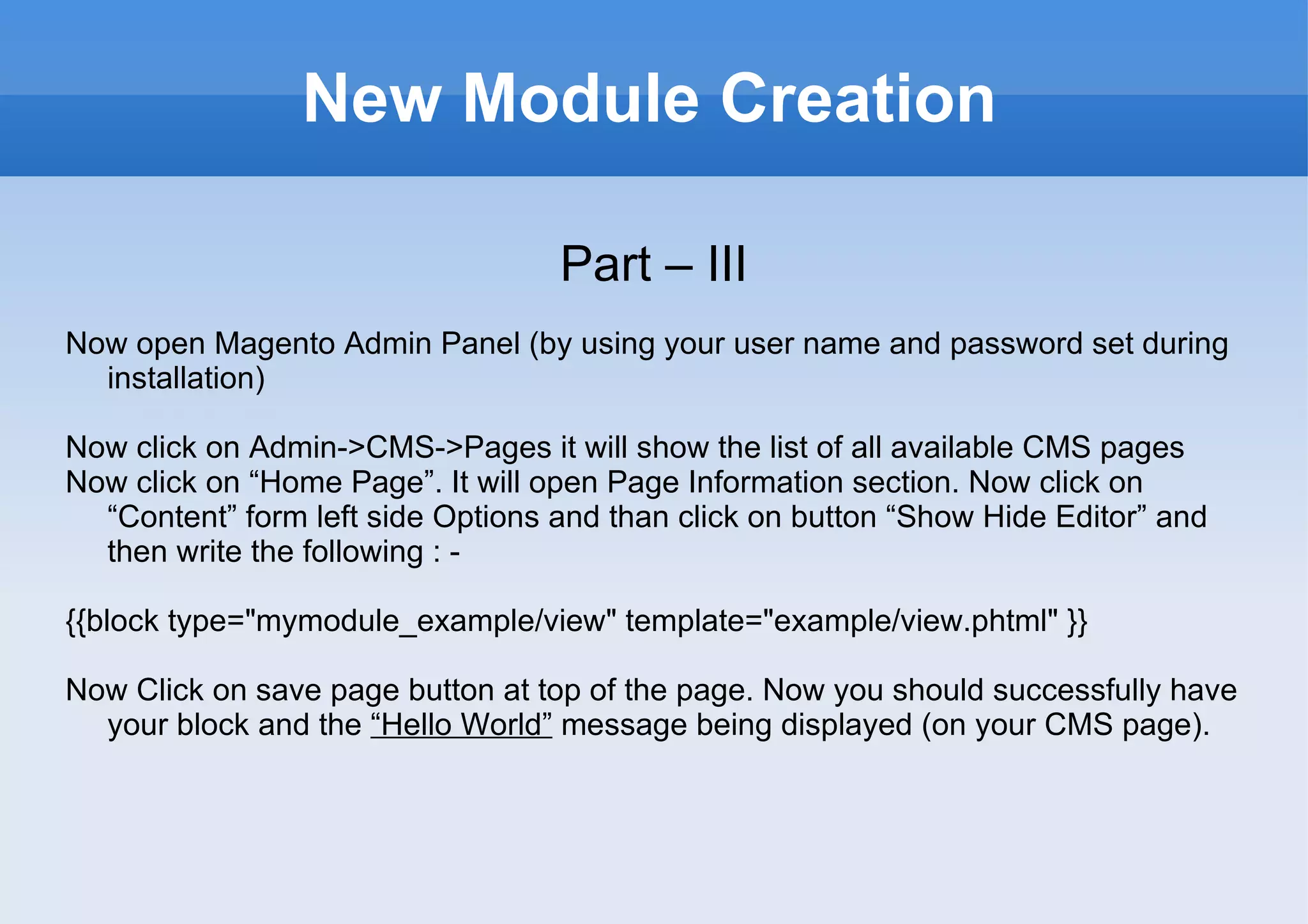 New Module Creation

Part – III

Now open Magento Admin Panel (by using your user name and password set during installation)

Now click on Admin->CMS->Pages it will show the list of all available CMS pages
Now click on “Home Page”. It will open Page Information section. Now click on “Content” form left side Options and than click on button “Show Hide Editor” and then write the following : -

{{block type="mymodule_example/view" template="example/view.phtml" }}

Now Click on save page button at top of the page. Now you should successfully have your block and the “Hello World” message being displayed (on your CMS page).